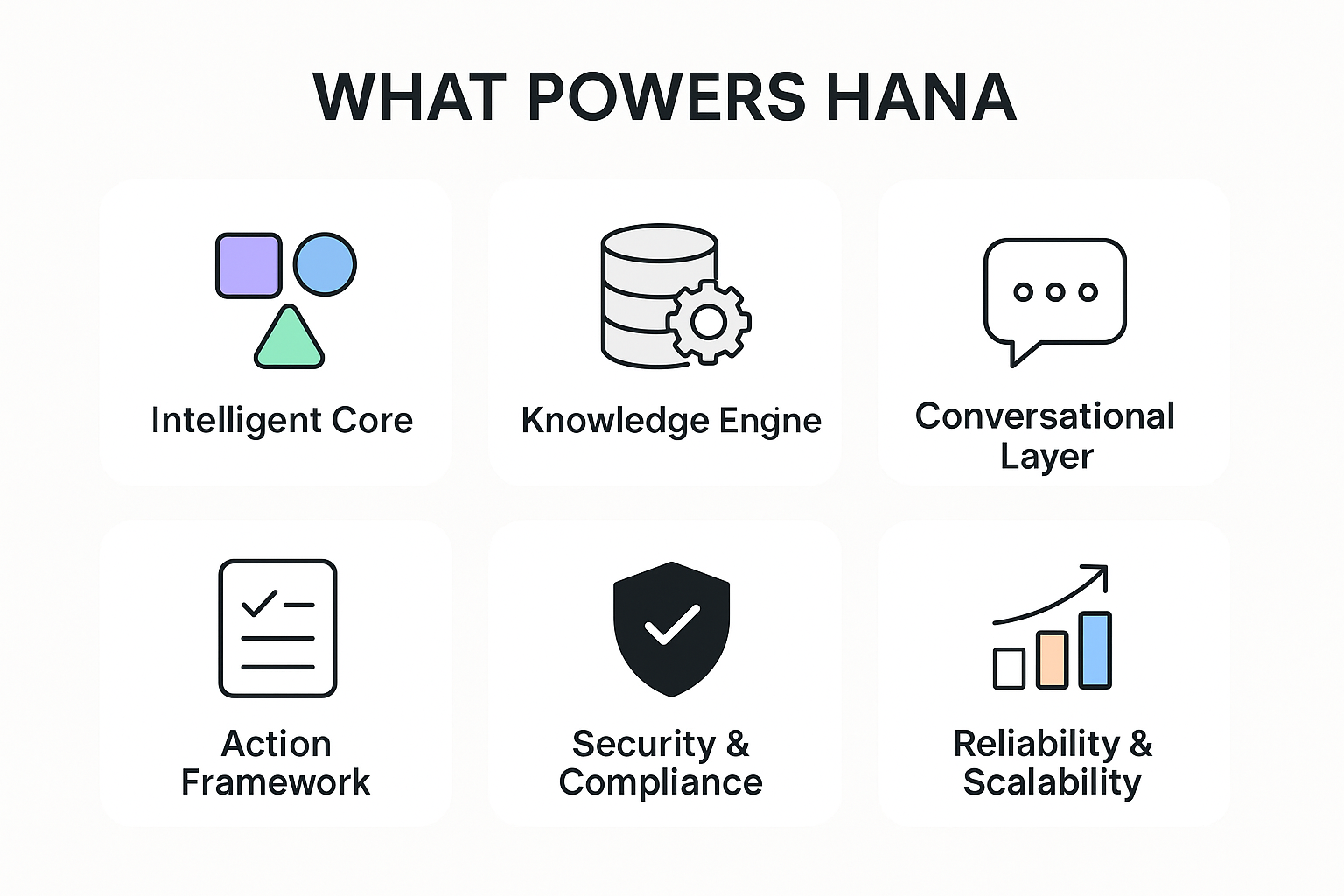 WHAT POWERS HANA

Intelligent Core

Knowledge Engne

Conversational Layer

Action Framework

Security & Compliance

Reliability & Scalability